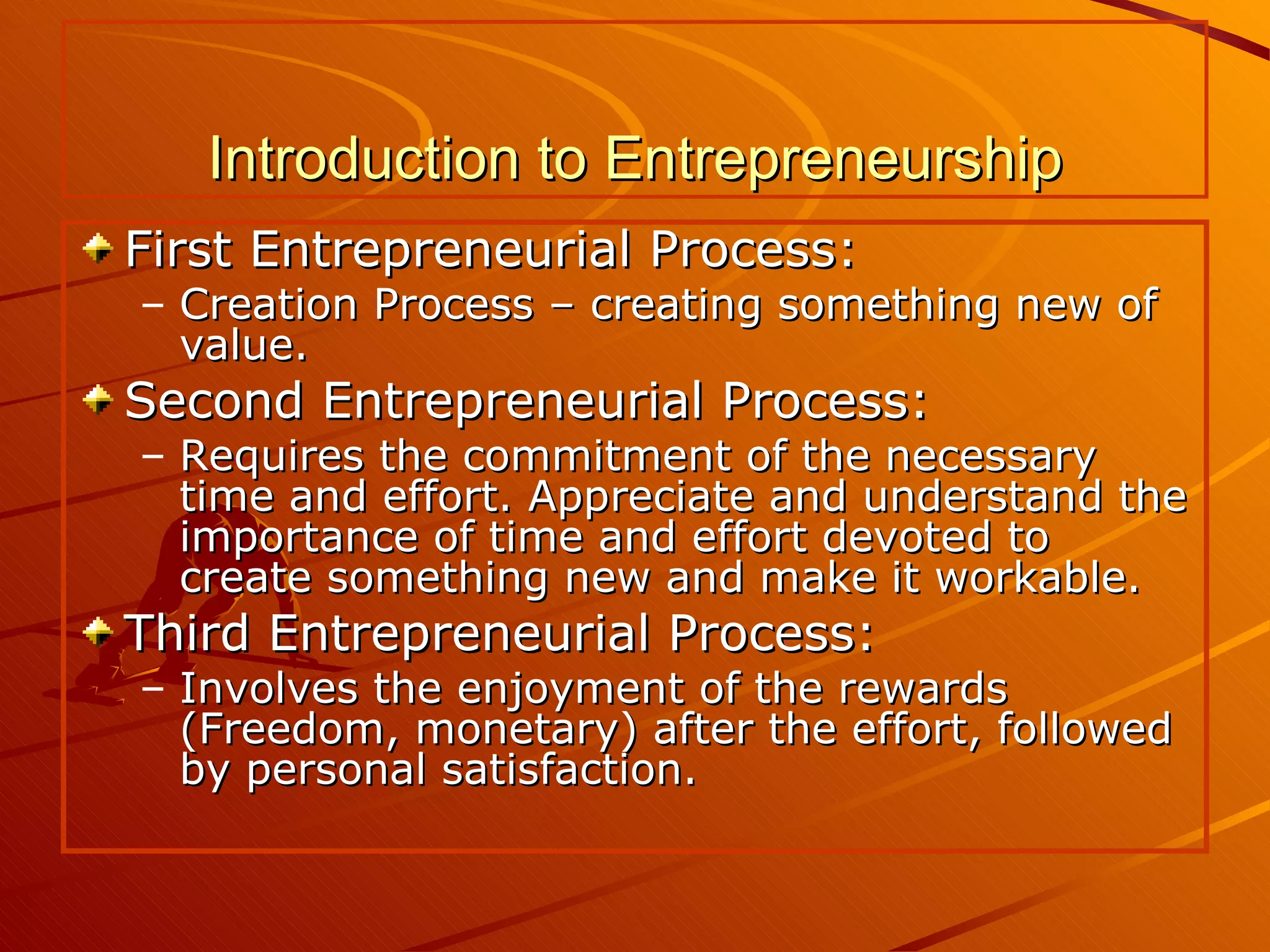 Introduction to Entrepreneurship

First Entrepreneurial Process:

– Creation Process – creating something new of value.

Second Entrepreneurial Process:

– Requires the commitment of the necessary time and effort. Appreciate and understand the importance of time and effort devoted to create something new and make it workable.

Third Entrepreneurial Process:

– Involves the enjoyment of the rewards (Freedom, monetary) after the effort, followed by personal satisfaction.